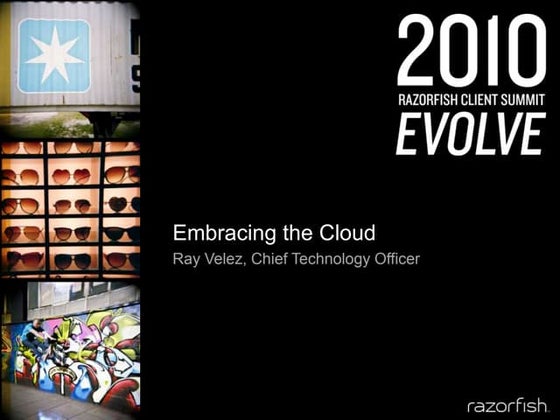 2010
RAZORFISH CLIENT SUMMIT
EVOLVE

Embracing the Cloud
Ray Velez, Chief Technology Officer

razorfish.